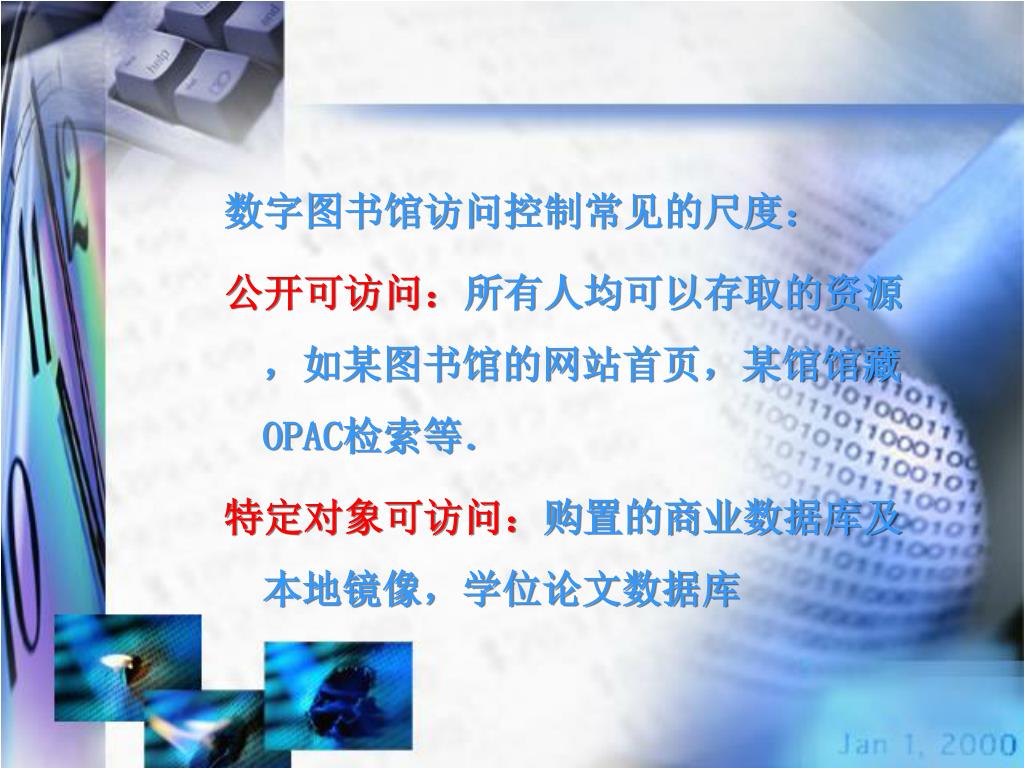 数字图书馆访问控制常见的尺度：

公开可访问：所有人均可以存取的资源，如某图书馆的网站首页，某馆馆藏OPAC检索等.

特定对象可访问：购置的商业数据库及本地镜像，学位论文数据库

Jan 1, 2000